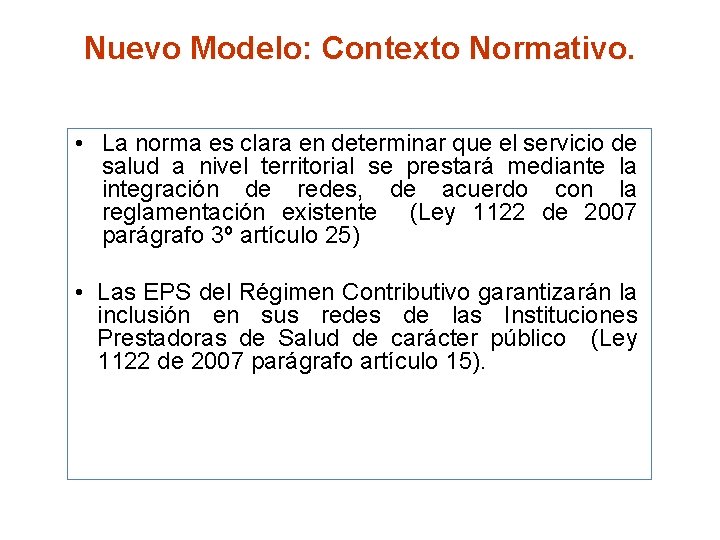 Nuevo Modelo: Contexto Normativo.

• La norma es clara en determinar que el servicio de salud a nivel territorial se prestará mediante la integración de redes, de acuerdo con la reglamentación existente (Ley 1122 de 2007 parágrafo 3º artículo 25)

• Las EPS del Régimen Contributivo garantizarán la inclusión en sus redes de las Instituciones Prestadoras de Salud de carácter público (Ley 1122 de 2007 parágrafo artículo 15).